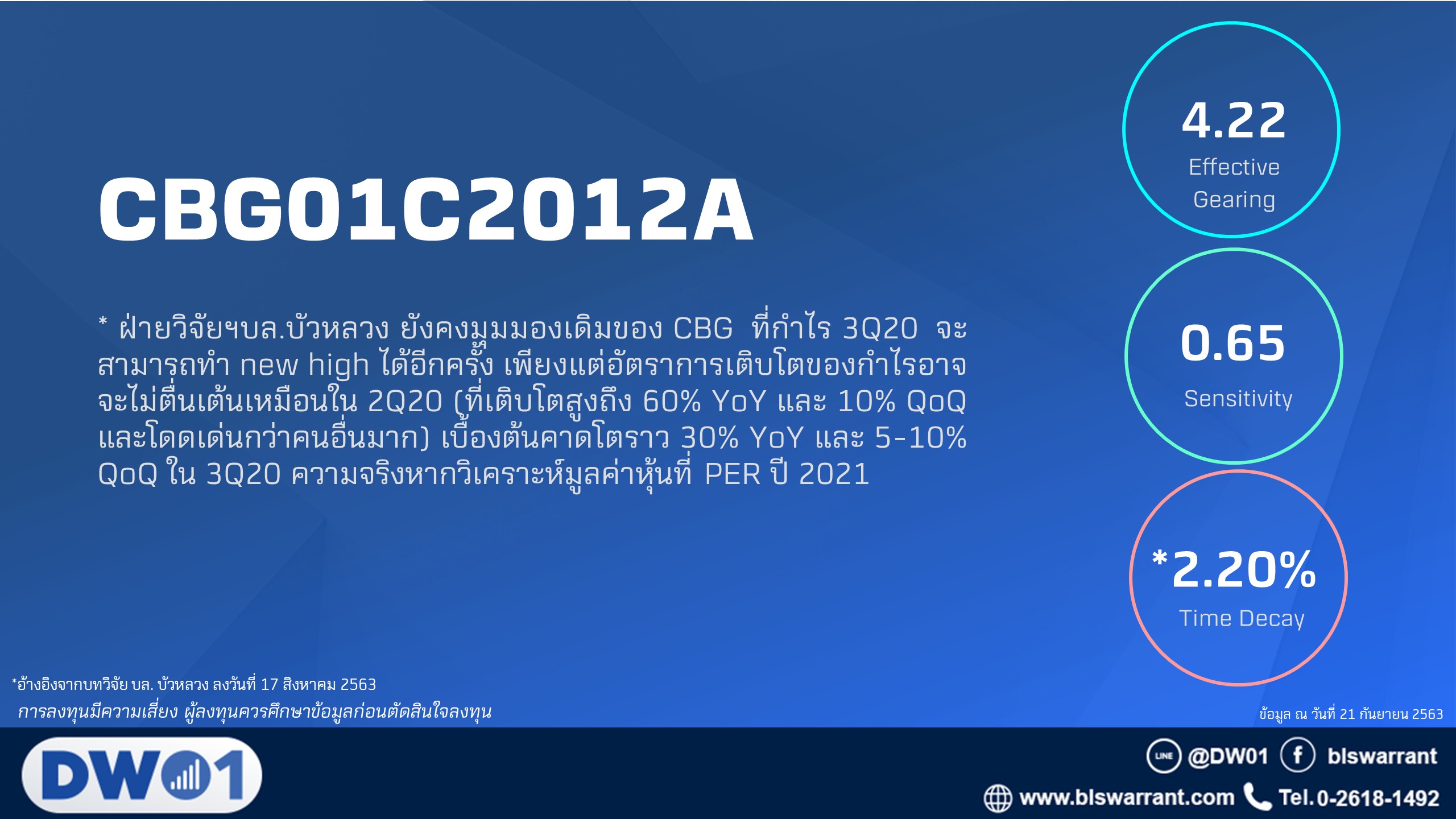 CBG01C2012A

* ฝ่ายวิจัยฯบล.บัวหลวง ยังคงมุมมองเดิมของ CBG ที่กำไร 3Q20 จะสามารถทำ new high ได้อีกครั้ง เพียงแต่อัตราการเติบโตของกำไรอาจจะไม่ตื่นเต้นเหมือนใน 2Q20 (ที่เติบโตสูงถึง 60% YoY และ 10% QoQ และโดดเด่นกว่าคนอื่นมาก) เบื้องต้นคาดโตราว 30% YoY และ 5-10% QoQ ใน 3Q20 ความจริงหากวิเคราะห์มูลค่าหุ้นที่ PER ปี 2021

4.22
Effective Gearing

0.65
Sensitivity

*2.20%
Time Decay

*อ้างอิงจากบทวิจัย บล. บัวหลวง ลงวันที่ 17 สิงหาคม 2563
การลงทุนมีความเสี่ยง ผู้ลงทุนควรศึกษาข้อมูลก่อนตัดสินใจลงทุน

ข้อมูล ณ วันที่ 21 กันยายน 2563

DW01

LINE @DW01 blswarrant
www.blswarrant.com Tel.0-2618-1492